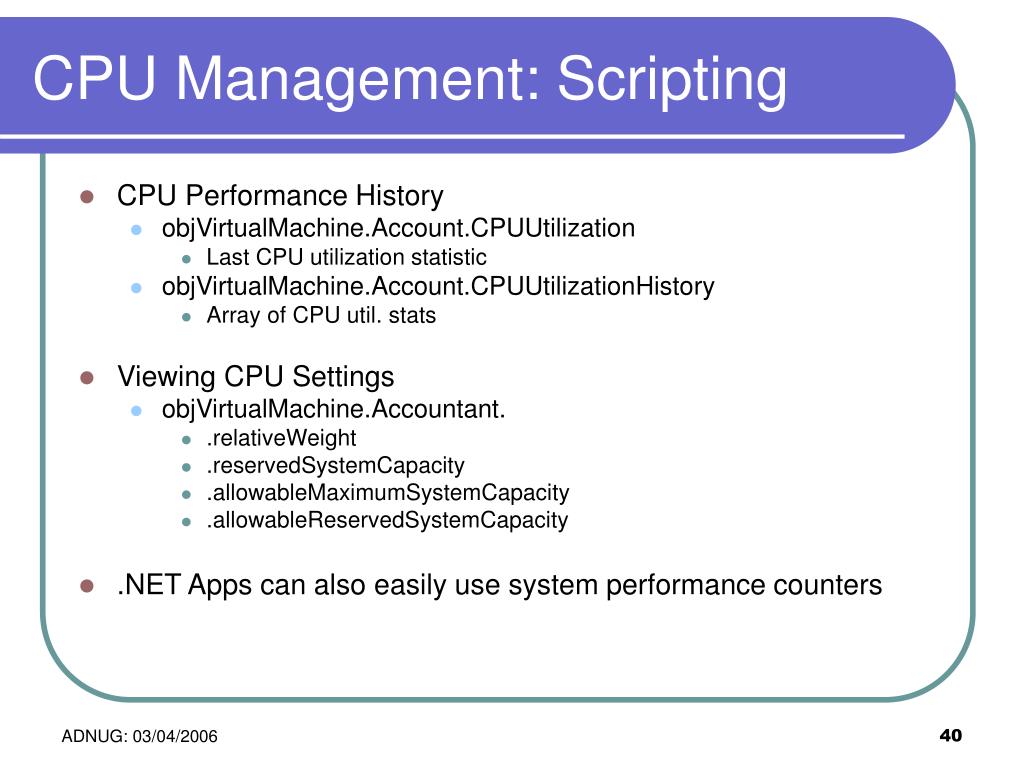 CPU Management: Scripting

- CPU Performance History
  - objVirtualMachine.Account.CPUUtilization
    - Last CPU utilization statistic
  - objVirtualMachine.Account.CPUUtilizationHistory
    - Array of CPU util. stats

- Viewing CPU Settings
  - objVirtualMachine.Accountant.
    - .relativeWeight
    - .reservedSystemCapacity
    - .allowableMaximumSystemCapacity
    - .allowableReservedSystemCapacity

- .NET Apps can also easily use system performance counters

ADNUG: 03/04/2006

40